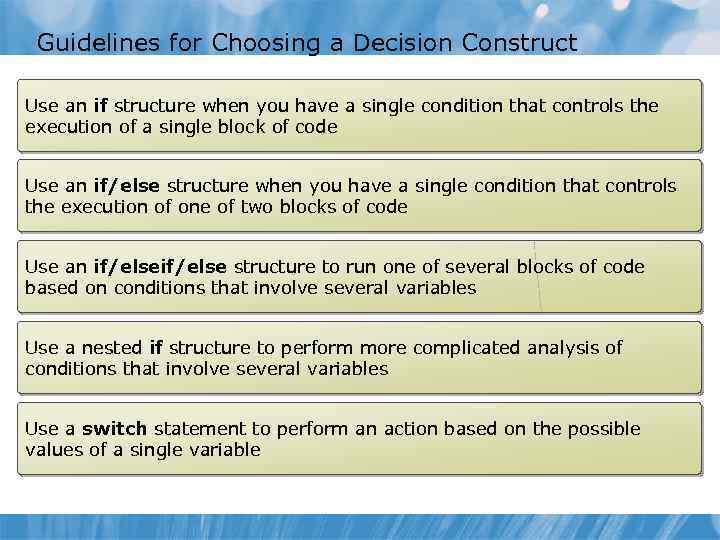 Guidelines for Choosing a Decision Construct

Use an if structure when you have a single condition that controls the execution of a single block of code

Use an if/else structure when you have a single condition that controls the execution of one of two blocks of code

Use an if/elseif/else structure to run one of several blocks of code based on conditions that involve several variables

Use a nested if structure to perform more complicated analysis of conditions that involve several variables

Use a switch statement to perform an action based on the possible values of a single variable